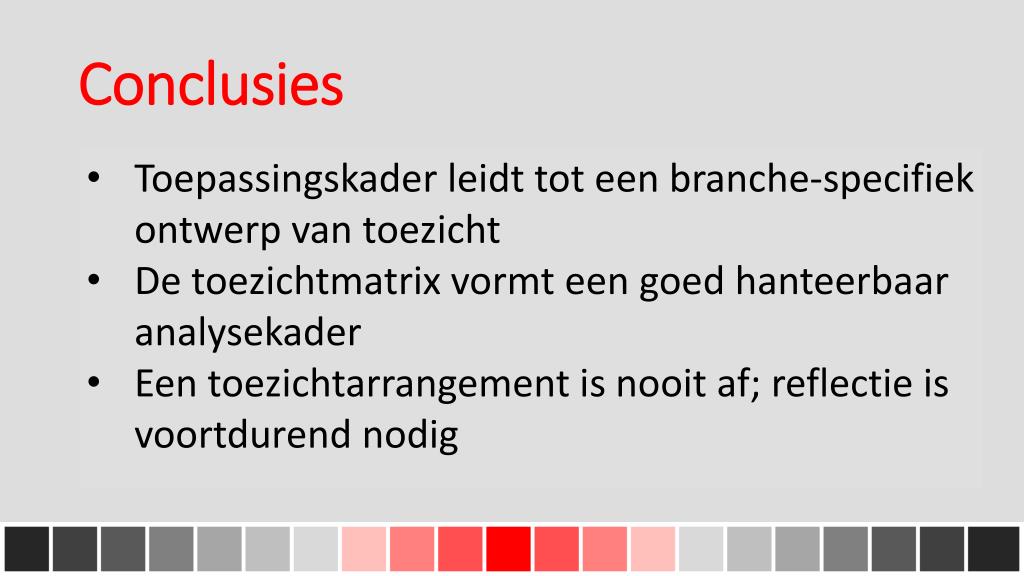 Conclusies

• Toepassingskader leidt tot een branche-specifiek ontwerp van toezicht
• De toezichtmatrix vormt een goed hanteerbaar analysekader
• Een toezichtarrangement is nooit af; reflectie is voortdurend nodig